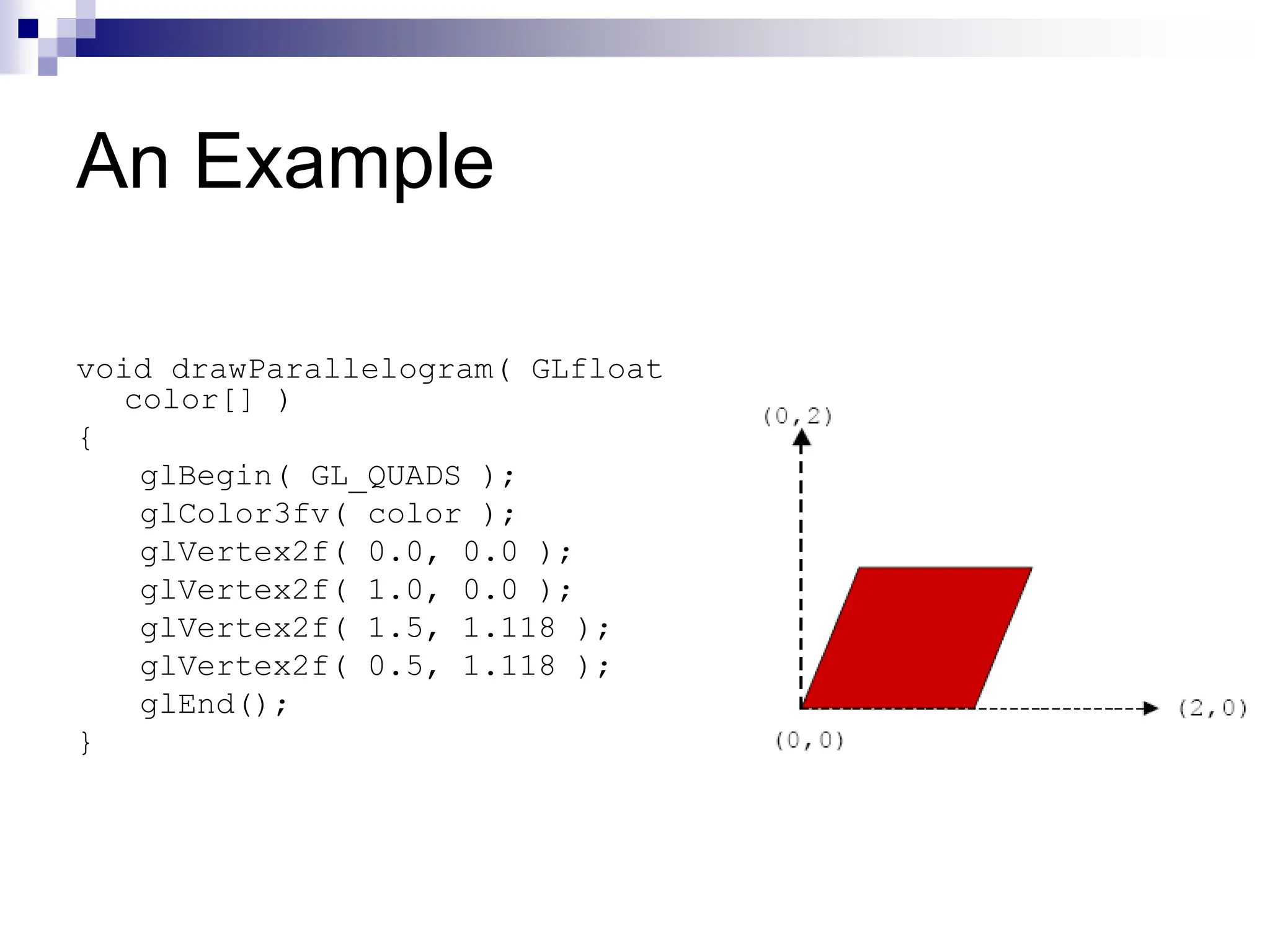 An Example

void drawParallelogram( GLfloat color[] )
{
glBegin( GL_QUADS );
glColor3fv( color );
glVertex2f( 0.0, 0.0 );
glVertex2f( 1.0, 0.0 );
glVertex2f( 1.5, 1.118 );
glVertex2f( 0.5, 1.118 );
glEnd();
}

(0,2)

(2,0)

(0,0)